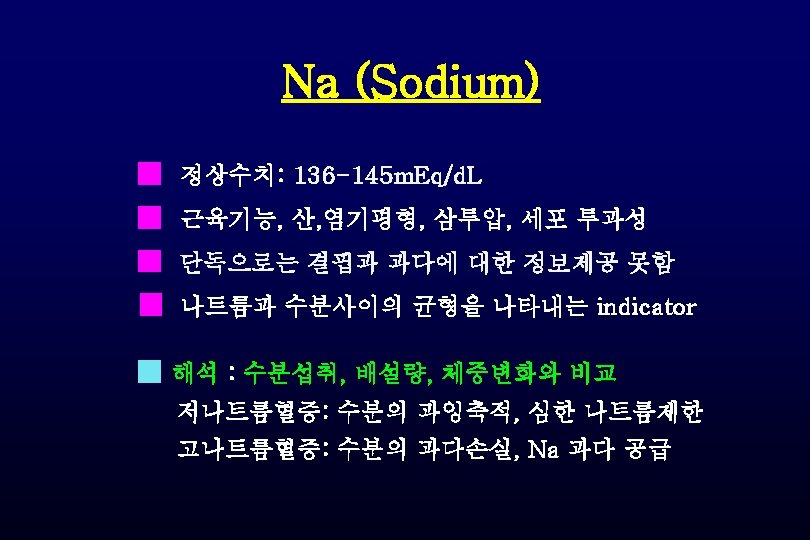 Na (Sodium)

정상수치: 136-145mEq/dL

근육기능, 산,염기평형, 삼투압, 세포 투과성

단독으로는 결핍과 과다에 대한 정보제공 못함

나트륨과 수분사이의 균형을 나타내는 indicator

해석 : 수분섭취, 배설량, 체중변화와 비교

저나트륨혈증: 수분의 과잉축적, 심한 나트륨제한

고나트륨혈증: 수분의 과다손실, Na 과다 공급